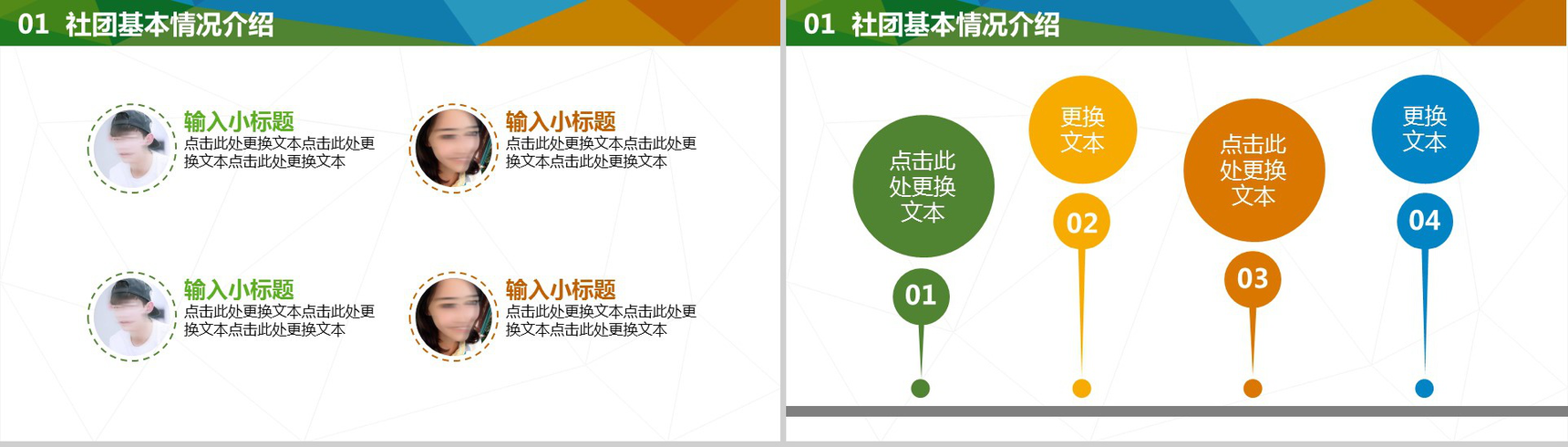 01 社团基本情况介绍

输入小标题
点击此处更换文本点击此处更换文本点击此处更换文本

输入小标题
点击此处更换文本点击此处更换文本点击此处更换文本

输入小标题
点击此处更换文本点击此处更换文本点击此处更换文本

输入小标题
点击此处更换文本点击此处更换文本点击此处更换文本

01 社团基本情况介绍

点击此处更换文本
01

更换文本
02

点击此处更换文本
03

更换文本
04